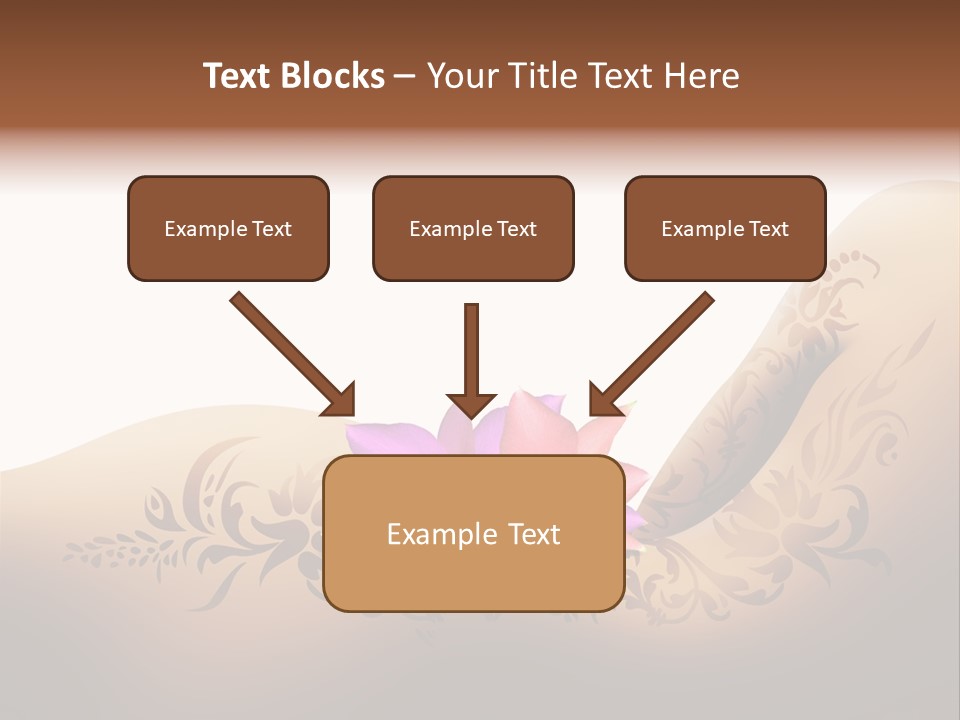 Text Blocks – Your Title Text Here

Example Text

Example Text

Example Text

Example Text